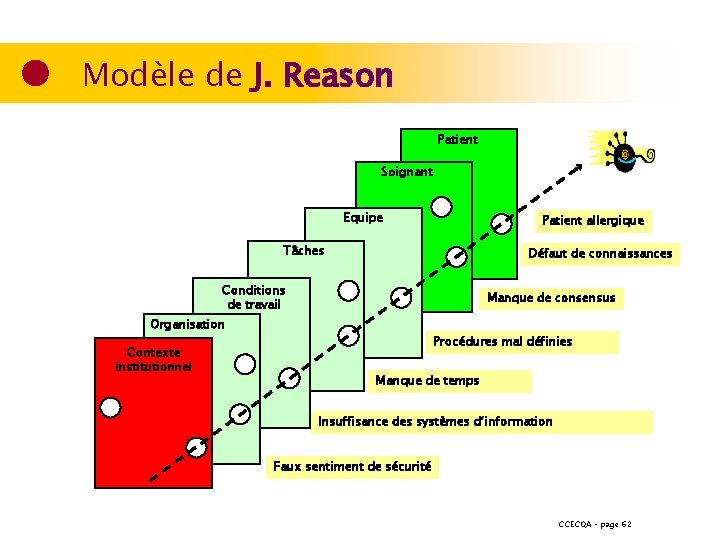 Modèle de J. Reason

Patient

Soignant

Equipe

Tâches

Conditions de travail

Organisation

Contexte institutionnel

Patient allergique

Défaut de connaissances

Manque de consensus

Procédures mal définies

Manque de temps

Insuffisance des systèmes d'information

Faux sentiment de sécurité

CCECQA - page 62